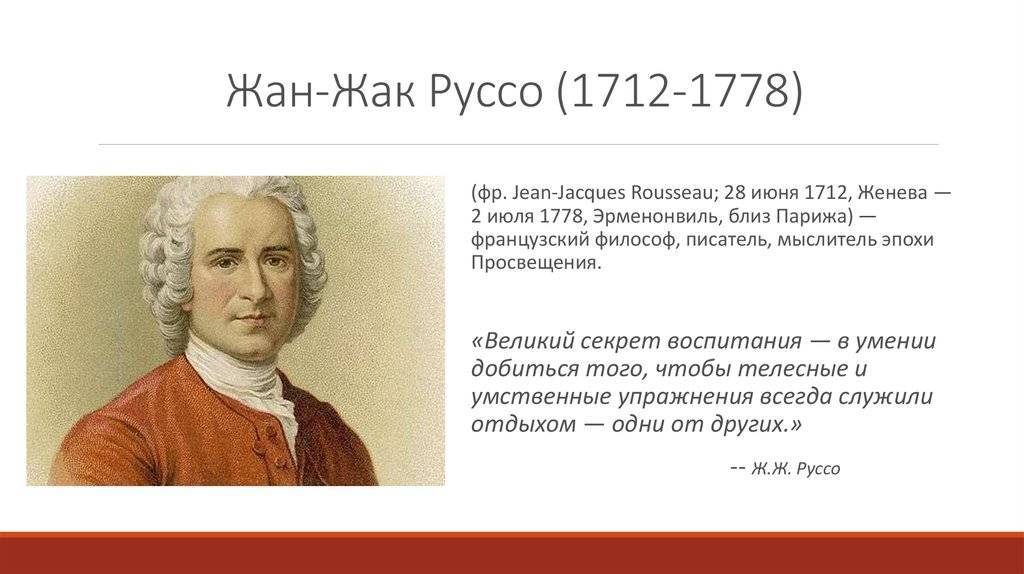 Жан-Жак Руссо (1712-1778)

(фр. Jean-Jacques Rousseau; 28 июня 1712, Женева — 2 июля 1778, Эрменонвиль, близ Парижа) — французский философ, писатель, мыслитель эпохи Просвещения.

«Великий секрет воспитания — в умении добиться того, чтобы телесные и умственные упражнения всегда служили отдыхом — одни от других.»

-- Ж.Ж. Руссо